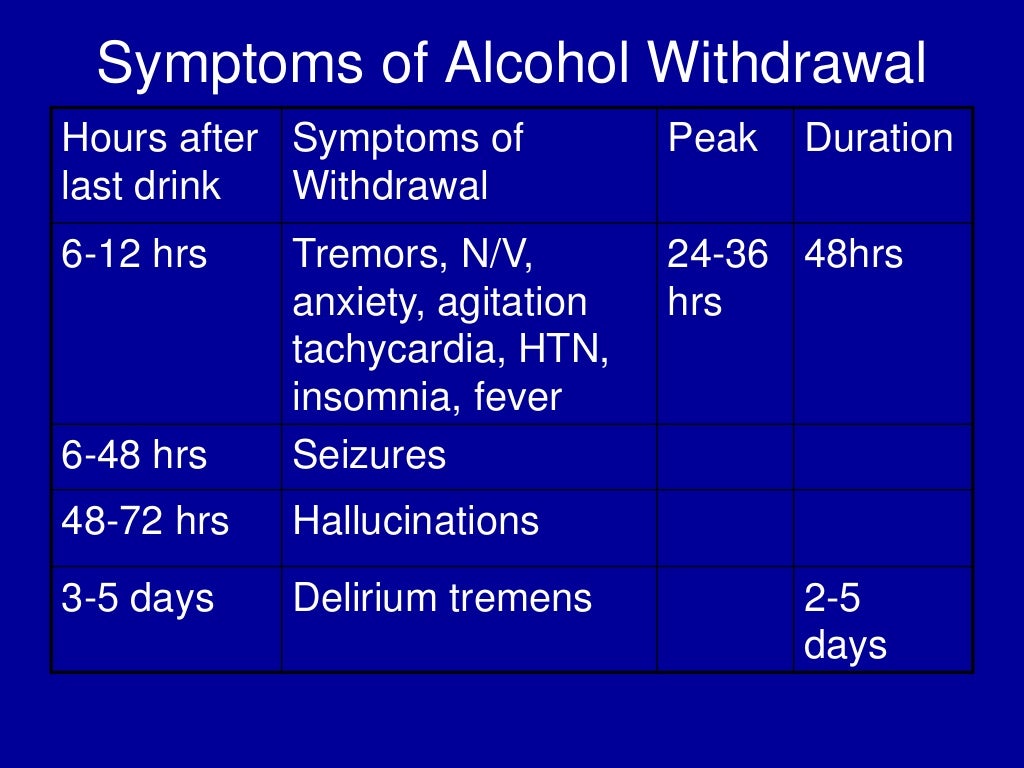 Symptoms of Alcohol Withdrawal

| Hours after last drink | Symptoms of Withdrawal | Peak | Duration |
|---|---|---|---|
| 6-12 hrs | Tremors, N/V, anxiety, agitation tachycardia, HTN, insomnia, fever | 24-36 hrs | 48hrs |
| 6-48 hrs | Seizures | | |
| 48-72 hrs | Hallucinations | | |
| 3-5 days | Delirium tremens | | 2-5 days |